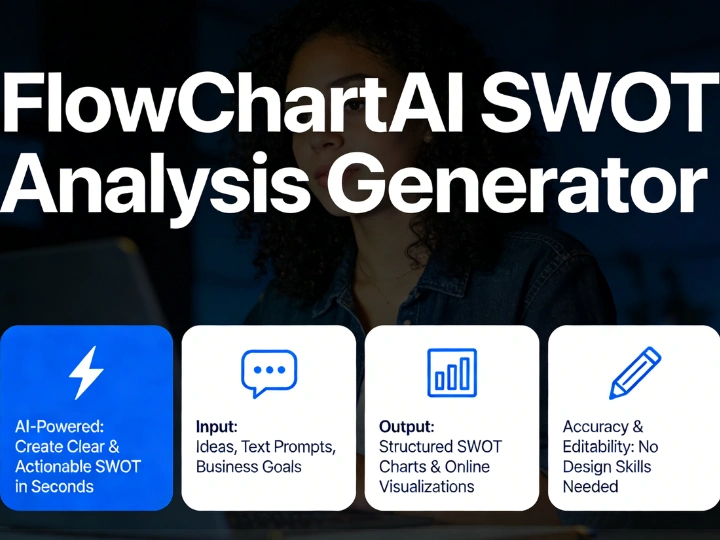 FlowChartAI SWOT Analysis Generator

AI-Powered: Create Clear & Actionable SWOT in Seconds

Input: Ideas, Text Prompts, Business Goals

Output: Structured SWOT Charts & Online Visualizations

Accuracy & Editability: No Design Skills Needed